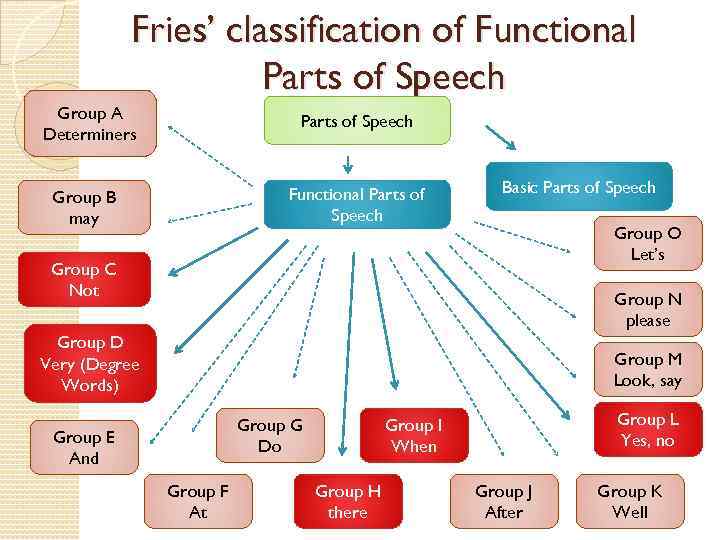 Fries' classification of Functional Parts of Speech

Parts of Speech

Functional Parts of Speech

Basic Parts of Speech

Group A
Determiners

Group B
may

Group C
Not

Group D
Very (Degree Words)

Group E
And

Group F
At

Group G
Do

Group H
there

Group I
When

Group J
After

Group K
Well

Group L
Yes, no

Group M
Look, say

Group N
please

Group O
Let's